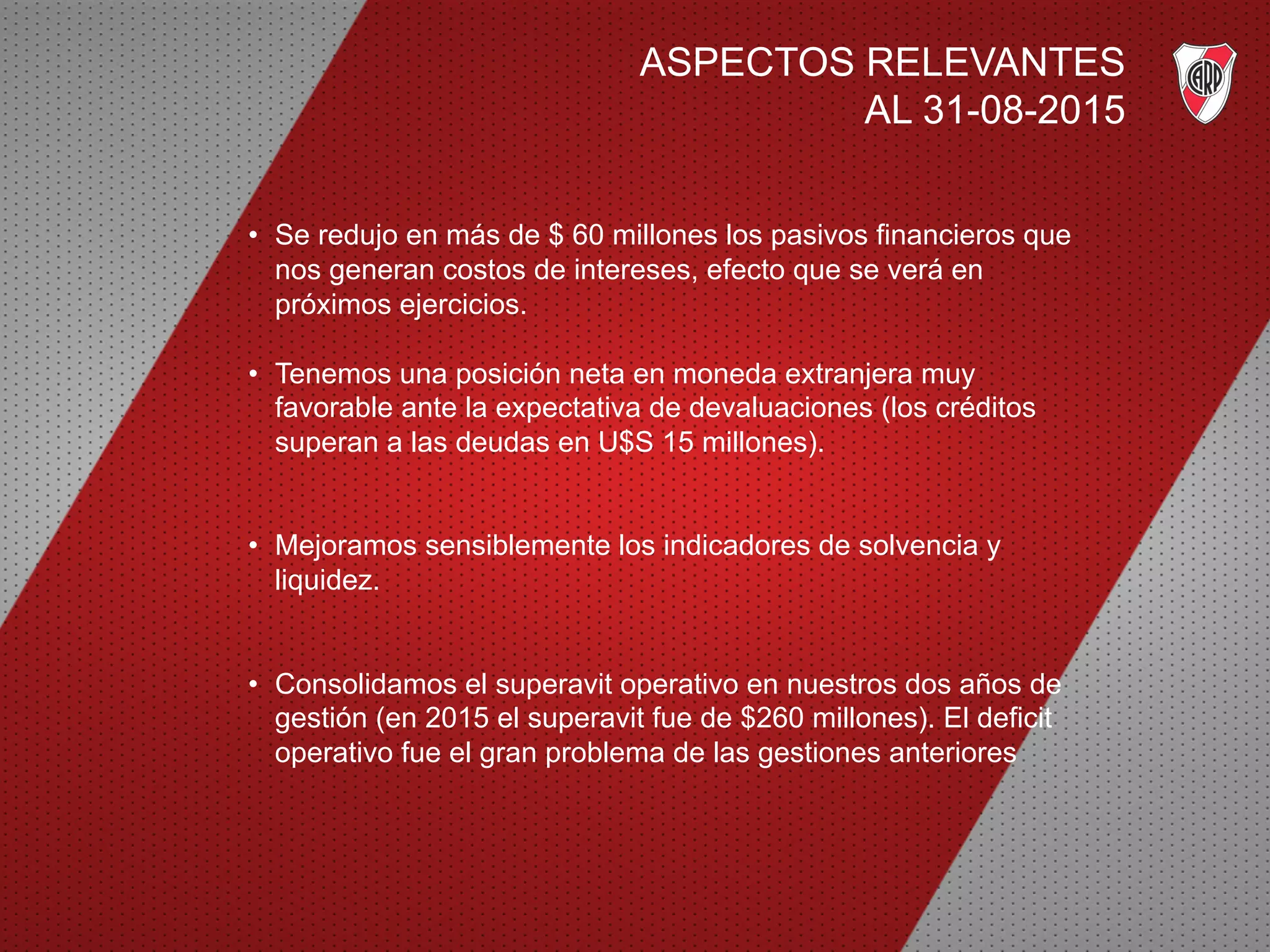 ASPECTOS RELEVANTES
AL 31-08-2015

CARP

• Se redujo en más de \$ 60 millones los pasivos financieros que nos generan costos de intereses, efecto que se verá en próximos ejercicios.

• Tenemos una posición neta en moneda extranjera muy favorable ante la expectativa de devaluaciones (los créditos superan a las deudas en U\$S 15 millones).

• Mejoramos sensiblemente los indicadores de solvencia y liquidez.

• Consolidamos el superavit operativo en nuestros dos años de gestión (en 2015 el superavit fue de \$260 millones). El deficit operativo fue el gran problema de las gestiones anteriores